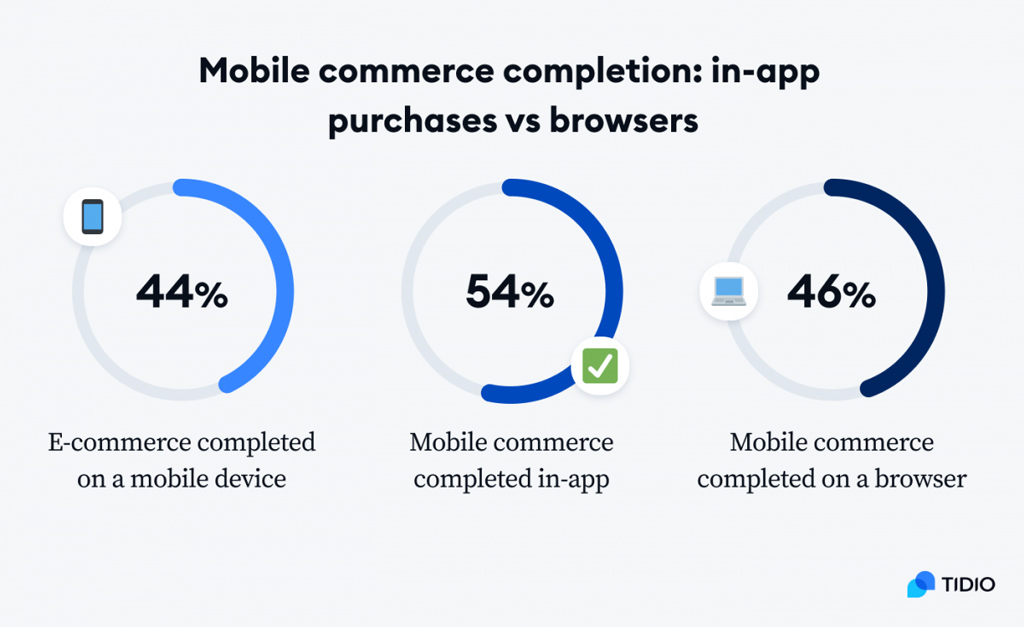 Mobile commerce completion: in-app purchases vs browsers

44%

E-commerce completed on a mobile device

54%

Mobile commerce completed in-app

46%

Mobile commerce completed on a browser

TIDIO